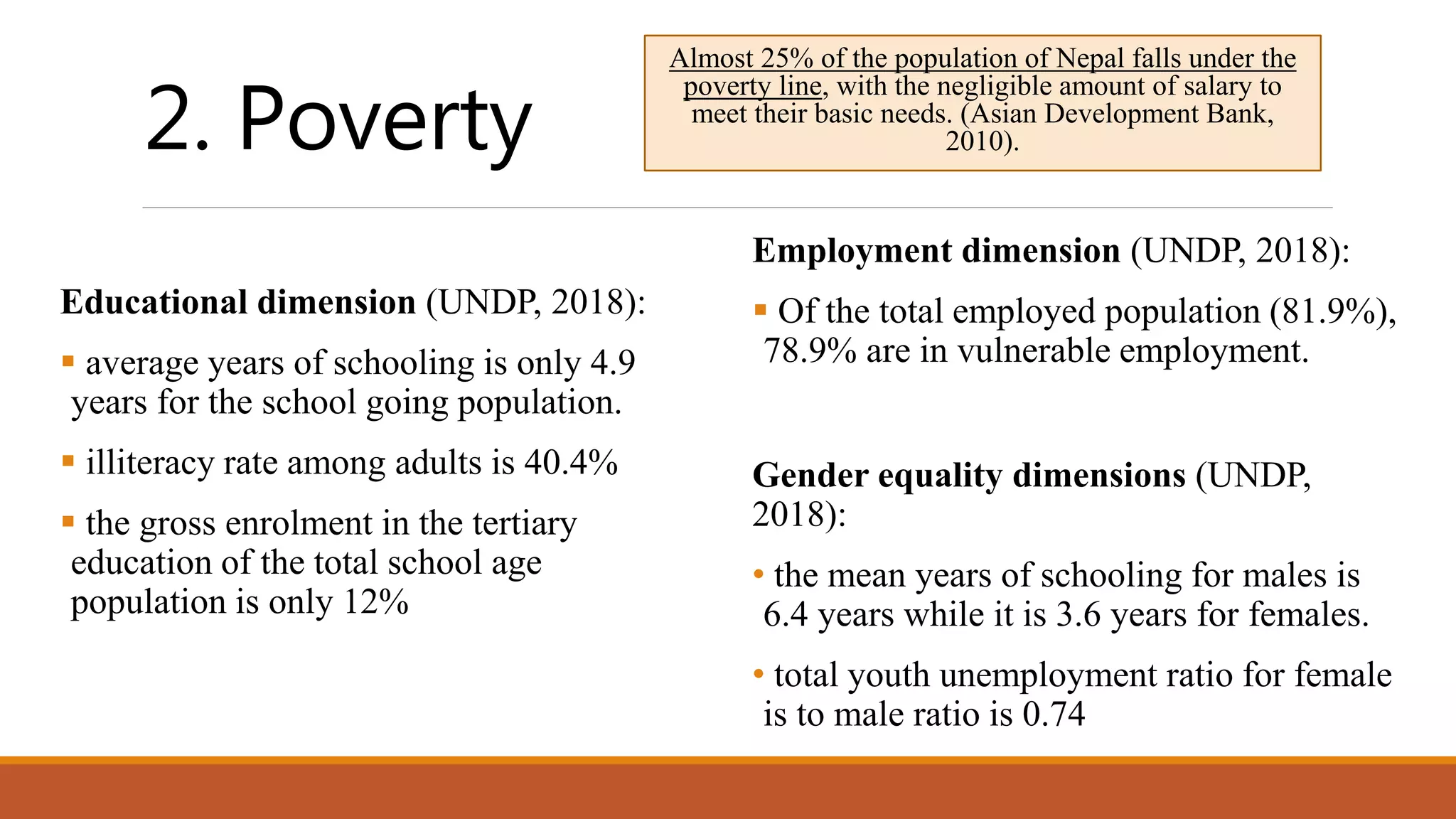 2. Poverty

Almost 25% of the population of Nepal falls under the poverty line, with the negligible amount of salary to meet their basic needs. (Asian Development Bank, 2010).

Educational dimension (UNDP, 2018):

▪ average years of schooling is only 4.9 years for the school going population.

▪ illiteracy rate among adults is 40.4%

▪ the gross enrolment in the tertiary education of the total school age population is only 12%

Employment dimension (UNDP, 2018):

▪ Of the total employed population (81.9%), 78.9% are in vulnerable employment.

Gender equality dimensions (UNDP, 2018):

• the mean years of schooling for males is 6.4 years while it is 3.6 years for females.

• total youth unemployment ratio for female is to male ratio is 0.74